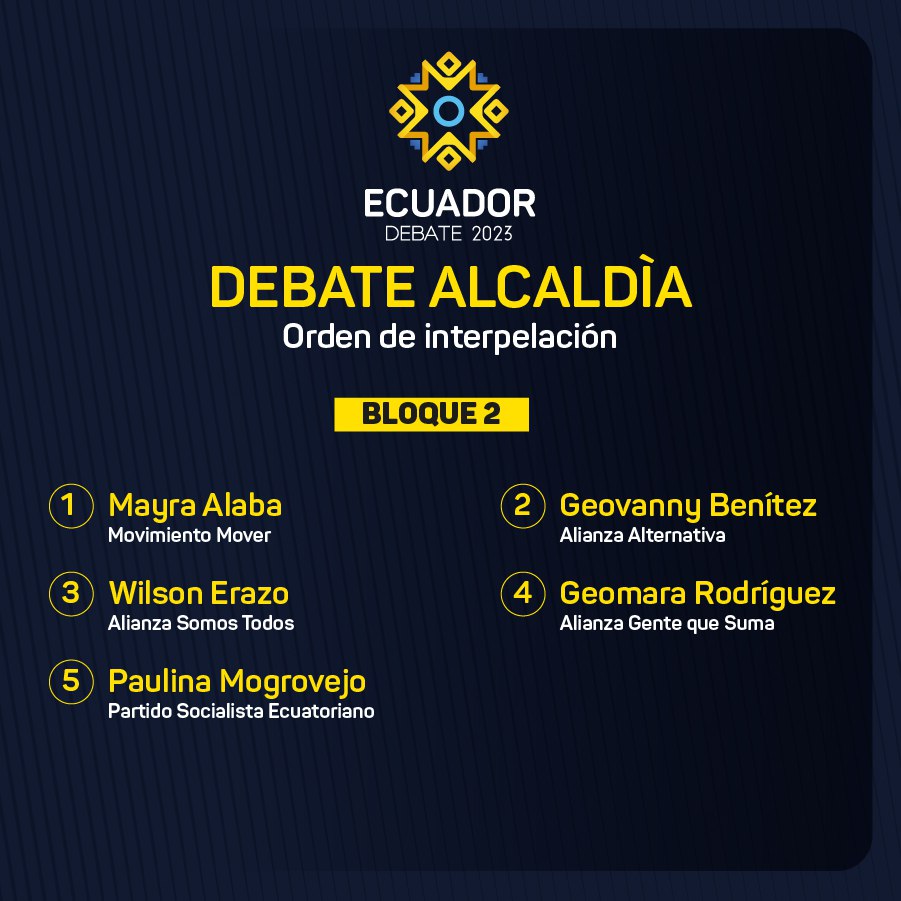 ECUADOR
DEBATE 2023

DEBATE ALCALDÌA
Orden de interpelación

BLOQUE 2

1 Mayra Alaba
Movimiento Mover

2 Geovanny Benítez
Alianza Alternativa

3 Wilson Erazo
Alianza Somos Todos

4 Geomara Rodríguez
Alianza Gente que Suma

5 Paulina Mogrovejo
Partido Socialista Ecuatoriano